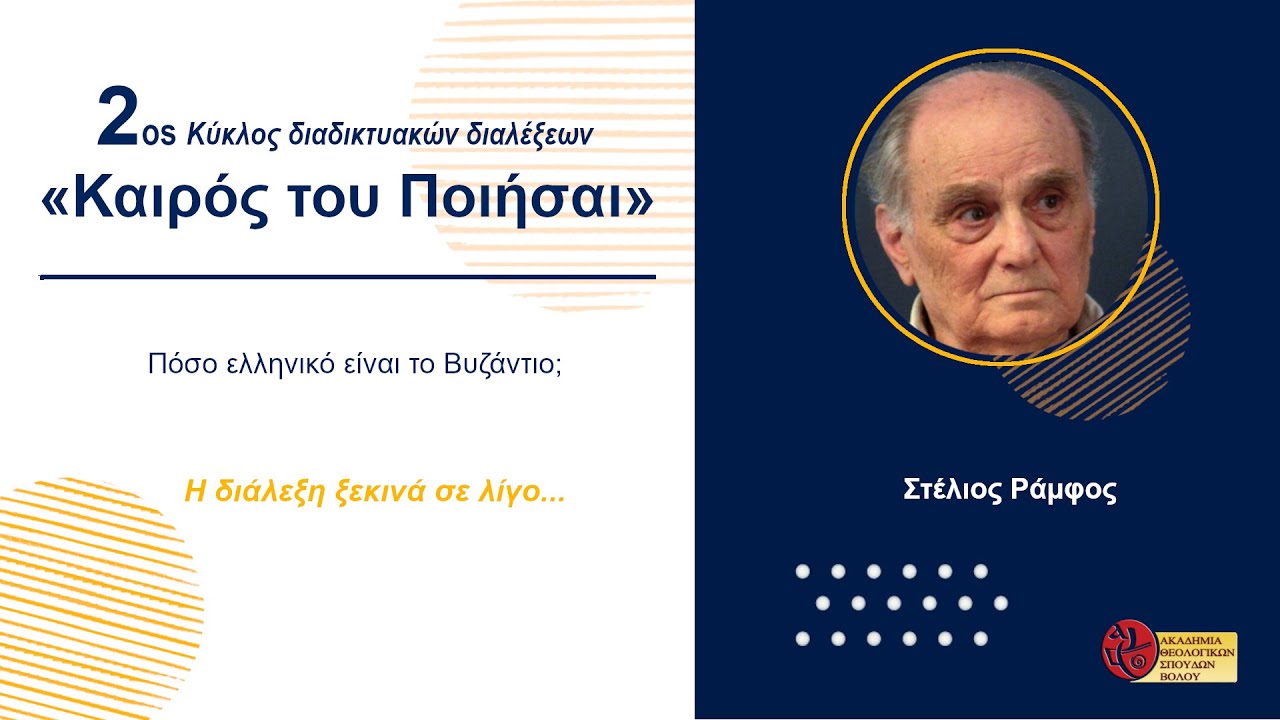 2ος Κύκλος διαδικτυακών διαλέξεων
«Καιρός του Ποιήσαι»

Πόσο ελληνικό είναι το Βυζάντιο;

Η διάλεξη ξεκινά σε λίγο...

Στέλιος Ράμφος

ΑΚΑΔΗΜΙΑ ΘΕΟΛΟΓΙΚΩΝ ΣΠΟΥΔΩΝ ΒΟΛΟΥ